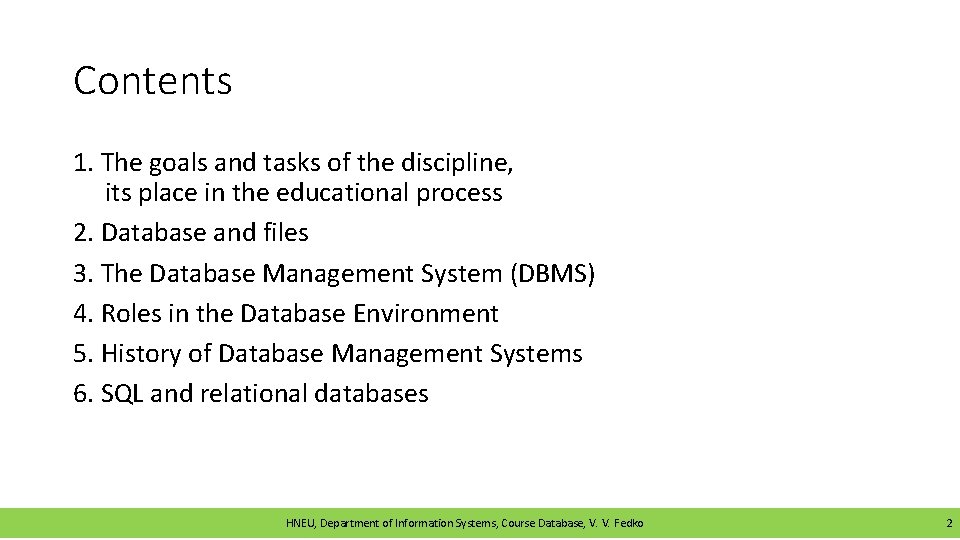 Contents

1. The goals and tasks of the discipline, its place in the educational process
2. Database and files
3. The Database Management System (DBMS)
4. Roles in the Database Environment
5. History of Database Management Systems
6. SQL and relational databases

HNEU, Department of Information Systems, Course Database, V. V. Fedko

2